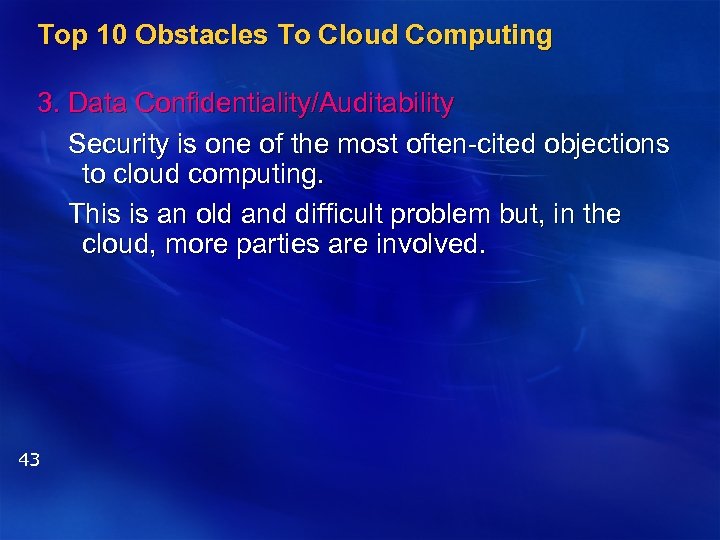 Top 10 Obstacles To Cloud Computing

3. Data Confidentiality/Auditability

Security is one of the most often-cited objections to cloud computing.

This is an old and difficult problem but, in the cloud, more parties are involved.

43